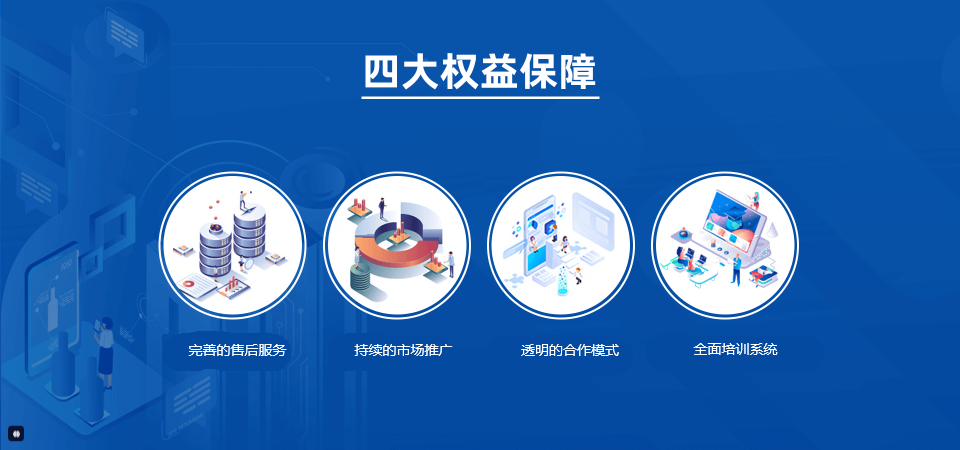 四大权益保障

完善的售后服务

持续的市场推广

透明的合作模式

全面培训系统